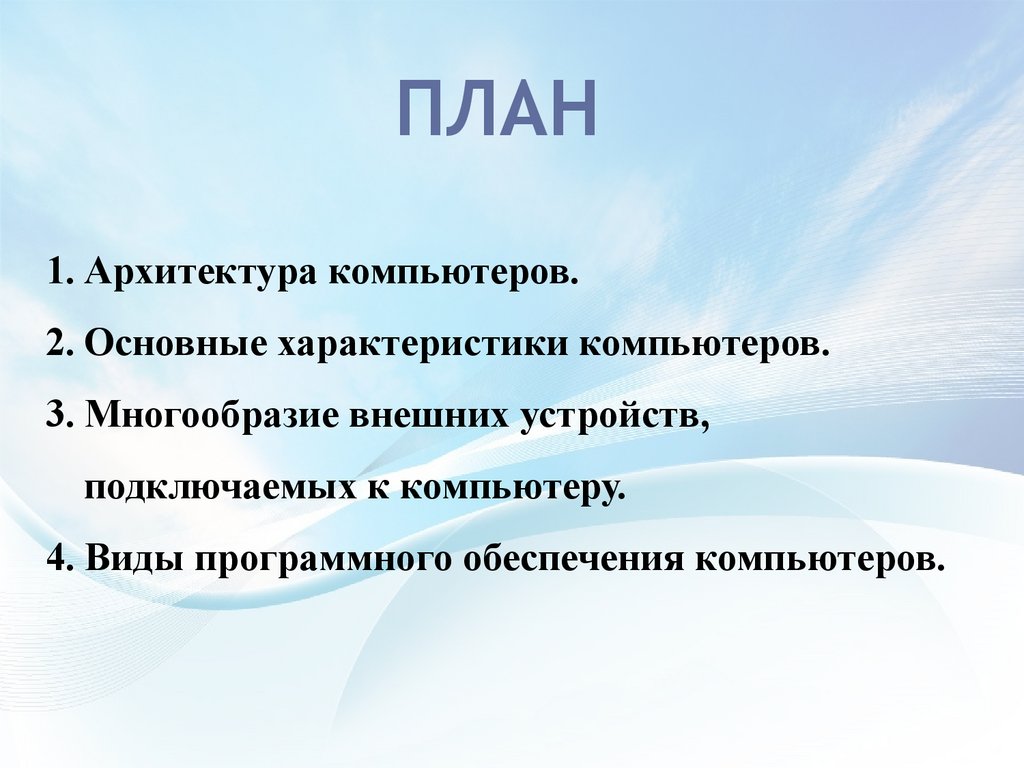 ПЛАН

1. Архитектура компьютеров.
2. Основные характеристики компьютеров.
3. Многообразие внешних устройств, подключаемых к компьютеру.
4. Виды программного обеспечения компьютеров.